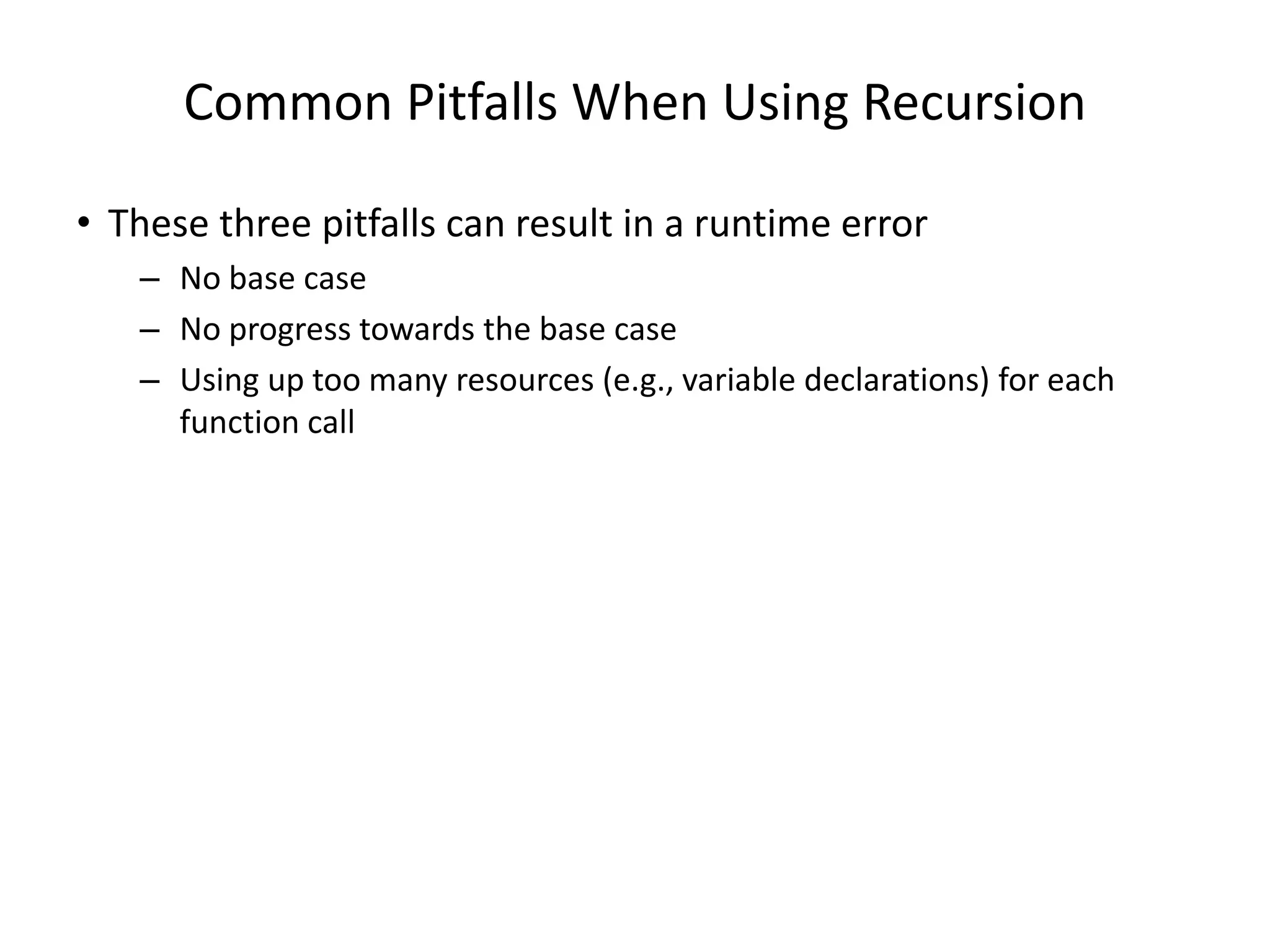 Common Pitfalls When Using Recursion

• These three pitfalls can result in a runtime error
– No base case
– No progress towards the base case
– Using up too many resources (e.g., variable declarations) for each function call